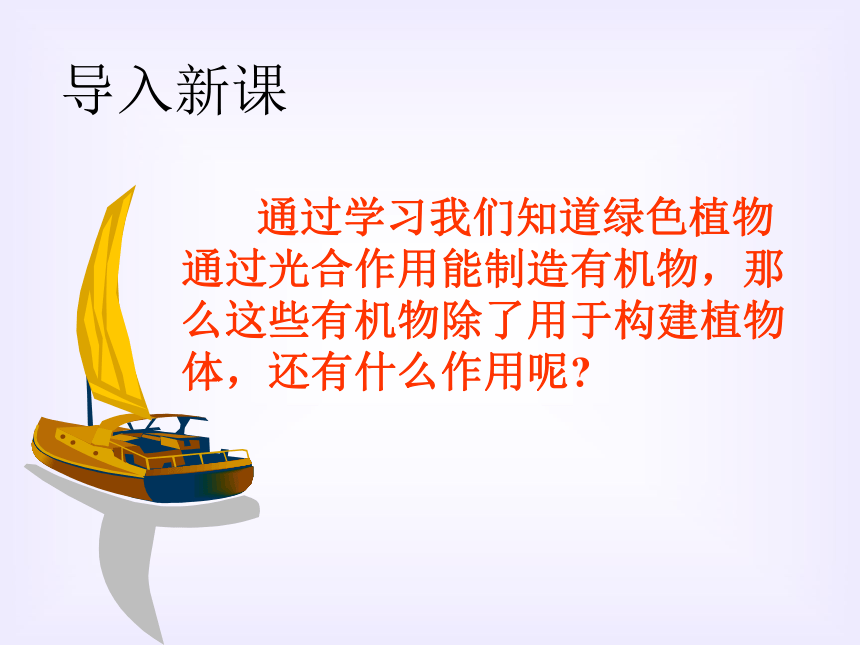 导入新课

通过学习我们知道绿色植物通过光合作用能制造有机物，那么这些有机物除了用于构建植物体，还有什么作用呢？